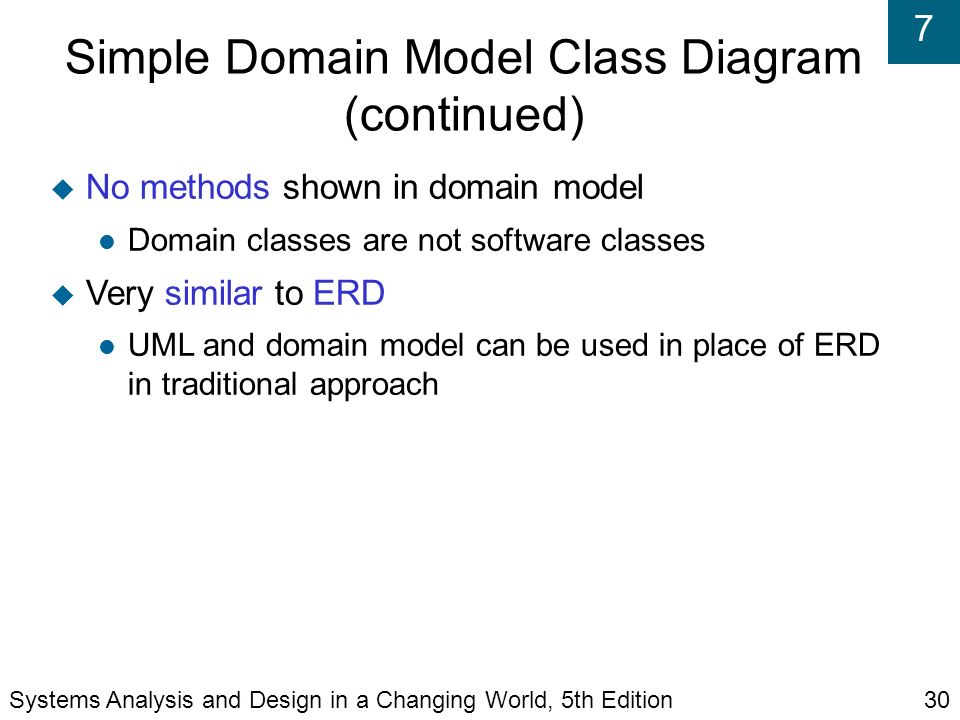 7

Simple Domain Model Class Diagram (continued)

No methods shown in domain model

Domain classes are not software classes

Very similar to ERD

UML and domain model can be used in place of ERD in traditional approach

Systems Analysis and Design in a Changing World, 5th Edition

30